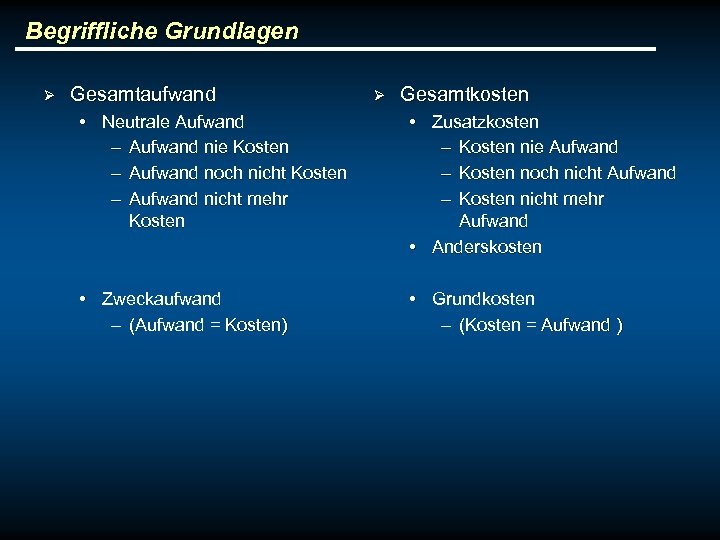 Begriffliche Grundlagen

➢ Gesamtaufwand
• Neutrale Aufwand
– Aufwand nie Kosten
– Aufwand noch nicht Kosten
– Aufwand nicht mehr Kosten

• Zweckaufwand
– (Aufwand = Kosten)

➢ Gesamtkosten
• Zusatzkosten
– Kosten nie Aufwand
– Kosten noch nicht Aufwand
– Kosten nicht mehr Aufwand
• Anderskosten

• Grundkosten
– (Kosten = Aufwand )